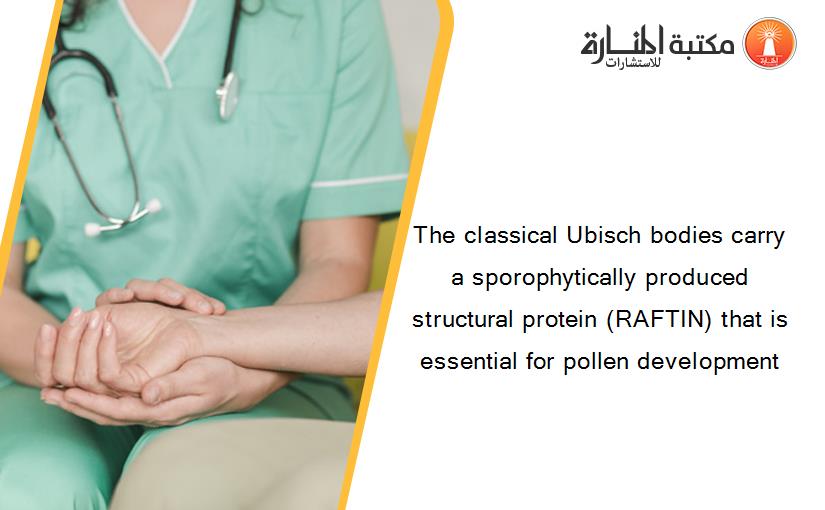 مكتبة المنارة للاستشارات

The classical Ubisch bodies carry a sporophytically produced structural protein (RAFTIN) that is essential for pollen development